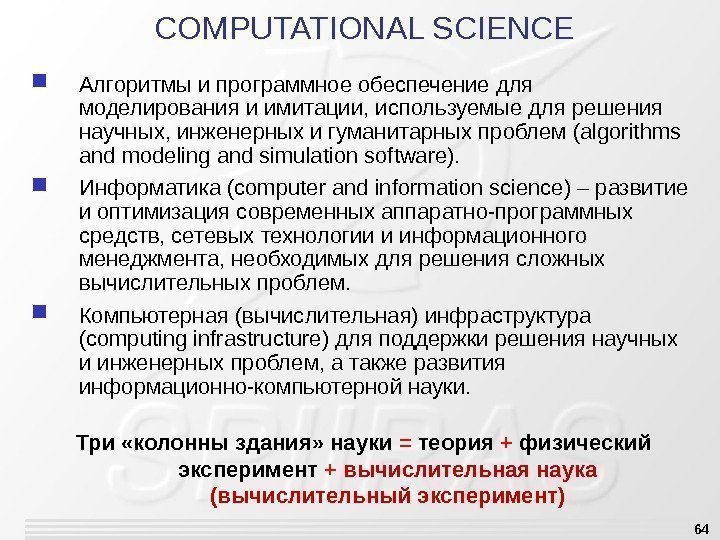 COMPUTATIONAL SCIENCE

Алгоритмы и программное обеспечение для моделирования и имитации, используемые для решения научных, инженерных и гуманитарных проблем (algorithms and modeling and simulation software).

Информатика (computer and information science) – развитие и оптимизация современных аппаратно-программных средств, сетевых технологии и информационного менеджмента, необходимых для решения сложных вычислительных проблем.

Компьютерная (вычислительная) инфраструктура (computing infrastructure) для поддержки решения научных и инженерных проблем, а также развития информационно-компьютерной науки.

Три «колонны здания» науки = теория + физический эксперимент + вычислительная наука (вычислительный эксперимент)

SPIIRAS

64